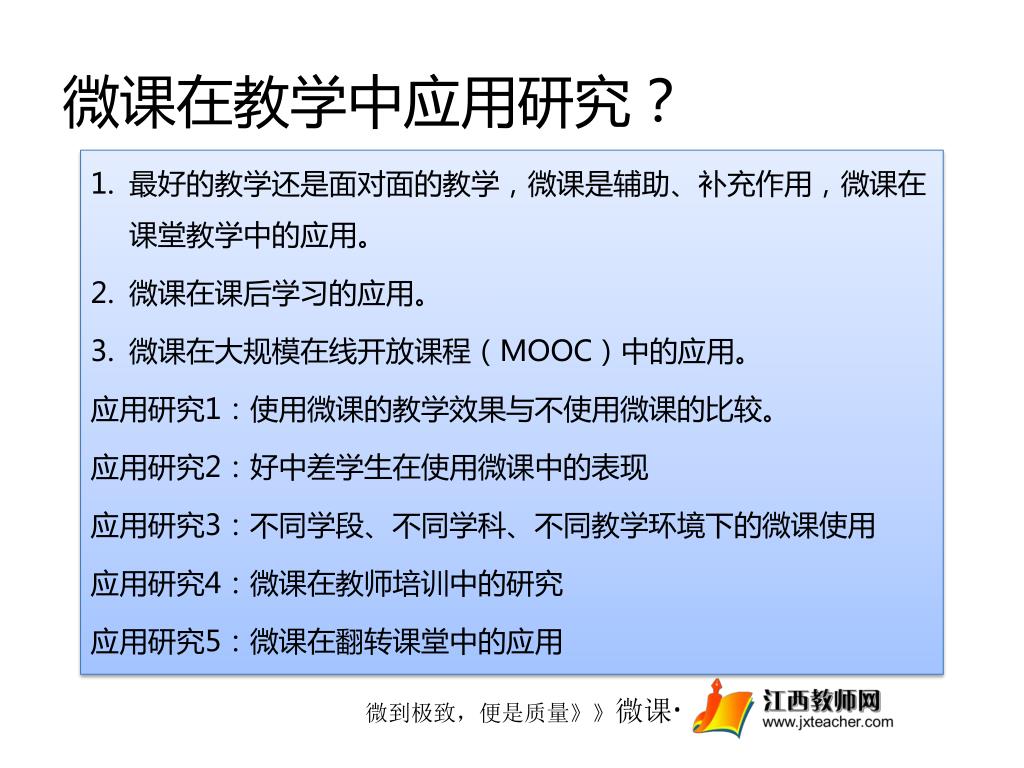 微课在教学中应用研究？

1. 最好的教学还是面对面的教学，微课是辅助、补充作用，微课在课堂教学中的应用。

2. 微课在课后学习的应用。

3. 微课在大规模在线开放课程（MOOC）中的应用。

应用研究1：使用微课的教学效果与不使用微课的比较。

应用研究2：好中差学生在使用微课中的表现

应用研究3：不同学段、不同学科、不同教学环境下的微课使用

应用研究4：微课在教师培训中的研究

应用研究5：微课在翻转课堂中的应用

微到极致，便是质量》》微课·

江西教师网
www.jxteacher.com